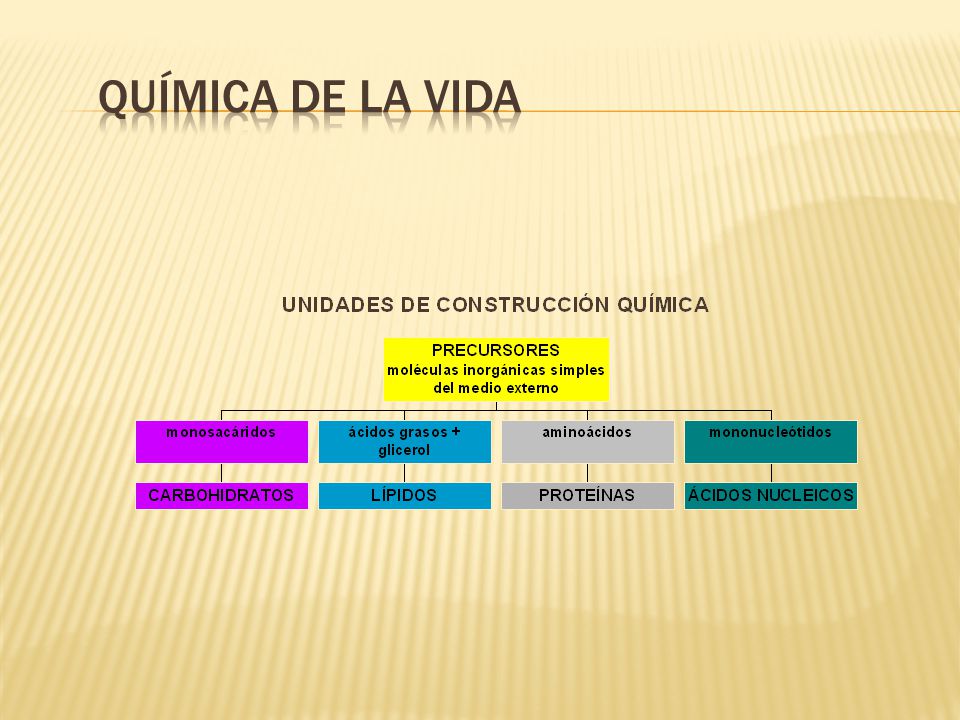 QUÍMICA DE LA VIDA

UNIDADES DE CONSTRUCCIÓN QUÍMICA

PRECURSORES
moléculas inorgánicas simples del medio externo

monosacáridos

ácidos grasos + glicerol

aminoácidos

mononucleótidos

CARBOHIDRATOS

LÍPIDOS

PROTEÍNAS

ÁCIDOS NUCLEICOS